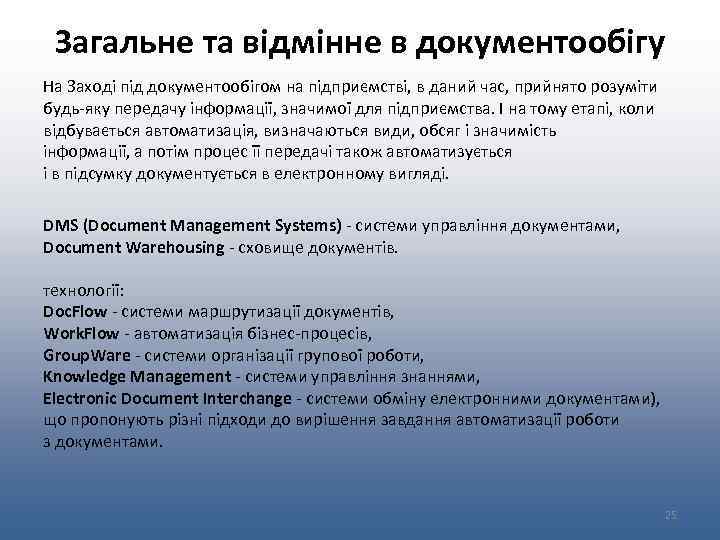 Загальне та відмінне в документообігу

На Заході під документообігом на підприємстві, в даний час, прийнято розуміти будь-яку передачу інформації, значимої для підприємства. І на тому етапі, коли відбувається автоматизація, визначаються види, обсяг і значимість інформації, а потім процес її передачі також автоматизується і в підсумку документується в електронному вигляді.

DMS (Document Management Systems) - системи управління документами, Document Warehousing - сховище документів.

технології:
DocFlow - системи маршрутизації документів,
WorkFlow - автоматизація бізнес-процесів,
GroupWare - системи організації групової роботи,
Knowledge Management - системи управління знаннями,
Electronic Document Interchange - системи обміну електронними документами), що пропонують різні підходи до вирішення завдання автоматизації роботи з документами.

25